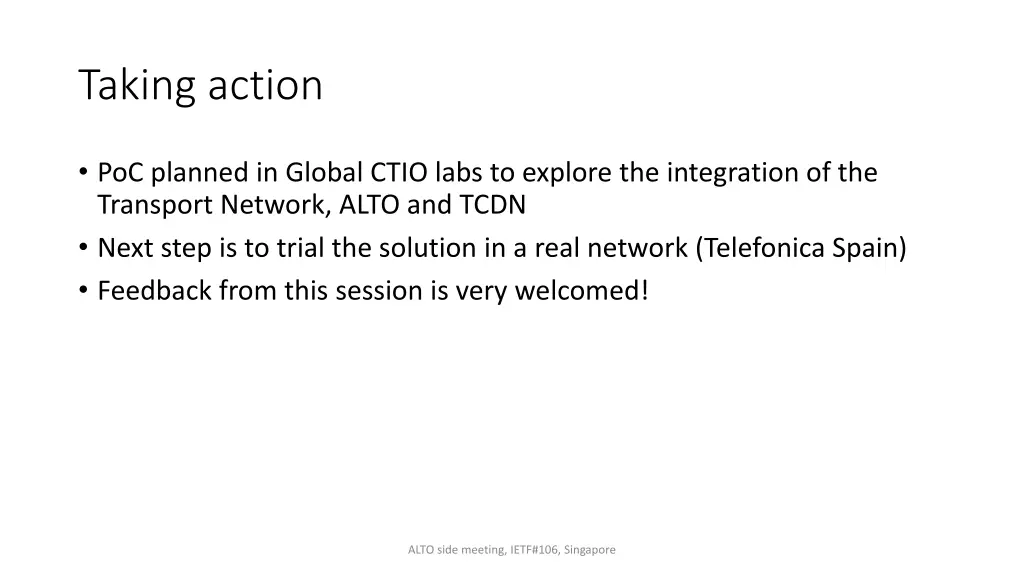 Taking action

• PoC planned in Global CTIO labs to explore the integration of the Transport Network, ALTO and TCDN
• Next step is to trial the solution in a real network (Telefonica Spain)
• Feedback from this session is very welcomed!

ALTO side meeting, IETF#106, Singapore